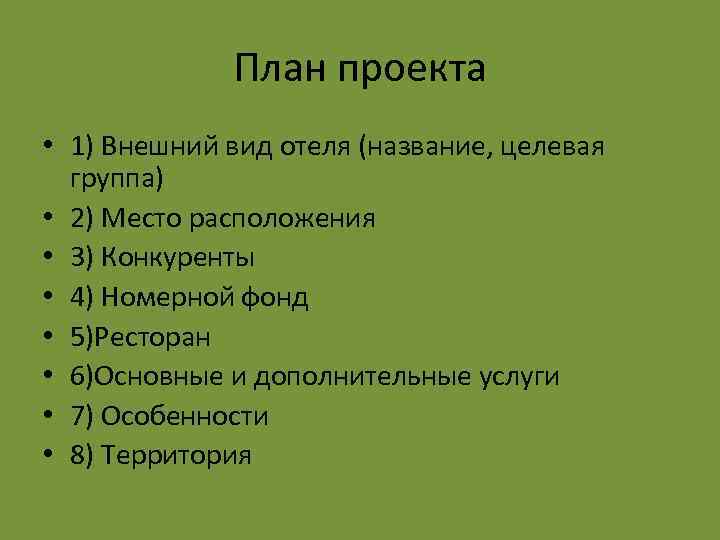 План проекта

• 1) Внешний вид отеля (название, целевая группа)
• 2) Место расположения
• 3) Конкуренты
• 4) Номерной фонд
• 5)Ресторан
• 6)Основные и дополнительные услуги
• 7) Особенности
• 8) Территория